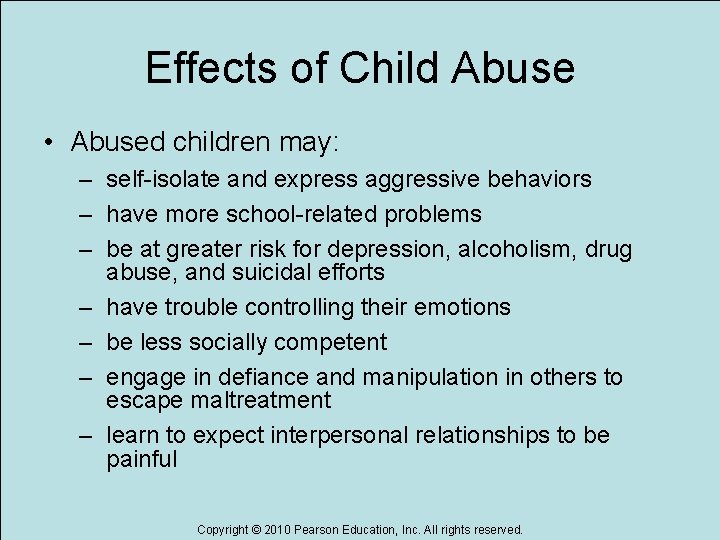 Effects of Child Abuse

• Abused children may:
– self-isolate and express aggressive behaviors
– have more school-related problems
– be at greater risk for depression, alcoholism, drug abuse, and suicidal efforts
– have trouble controlling their emotions
– be less socially competent
– engage in defiance and manipulation in others to escape maltreatment
– learn to expect interpersonal relationships to be painful

Copyright © 2010 Pearson Education, Inc. All rights reserved.